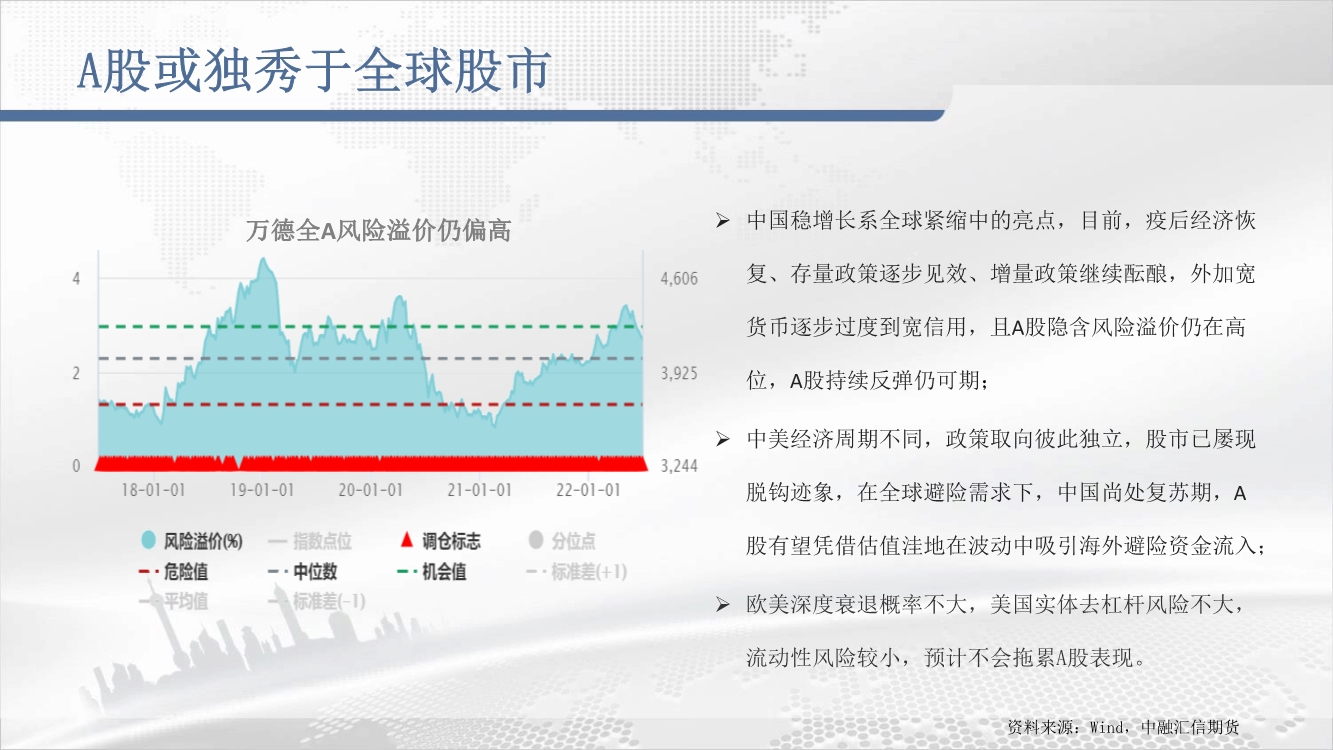 A股或独秀于全球股市

万德全A风险溢价仍偏高

4
2
0

4,606
3,925
3,244

18-01-01 19-01-01 20-01-01 21-01-01 22-01-01

风险溢价(%) 指数点位 调仓标志 分位点
危险值 中位数 机会值 标准差(+1)
平均值 标准差(-1)

➢ 中国稳增长系全球紧缩中的亮点，目前，疫后经济恢复、存量政策逐步见效、增量政策继续酝酿，外加宽货币逐步过度到宽信用，且A股隐含风险溢价仍在高位，A股持续反弹仍可期；

➢ 中美经济周期不同，政策取向彼此独立，股市已屡现脱钩迹象，在全球避险需求下，中国尚处复苏期，A股有望凭借估值洼地在波动中吸引海外避险资金流入；

➢ 欧美深度衰退概率不大，美国实体去杠杆风险不大，流动性风险较小，预计不会拖累A股表现。

资料来源：Wind，中融汇信期货